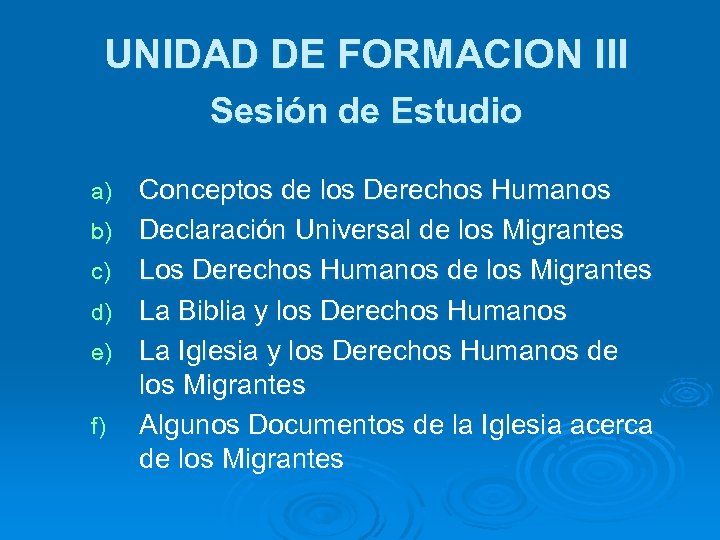 UNIDAD DE FORMACION III

Sesión de Estudio

a) Conceptos de los Derechos Humanos
b) Declaración Universal de los Migrantes
c) Los Derechos Humanos de los Migrantes
d) La Biblia y los Derechos Humanos
e) La Iglesia y los Derechos Humanos de los Migrantes
f) Algunos Documentos de la Iglesia acerca de los Migrantes